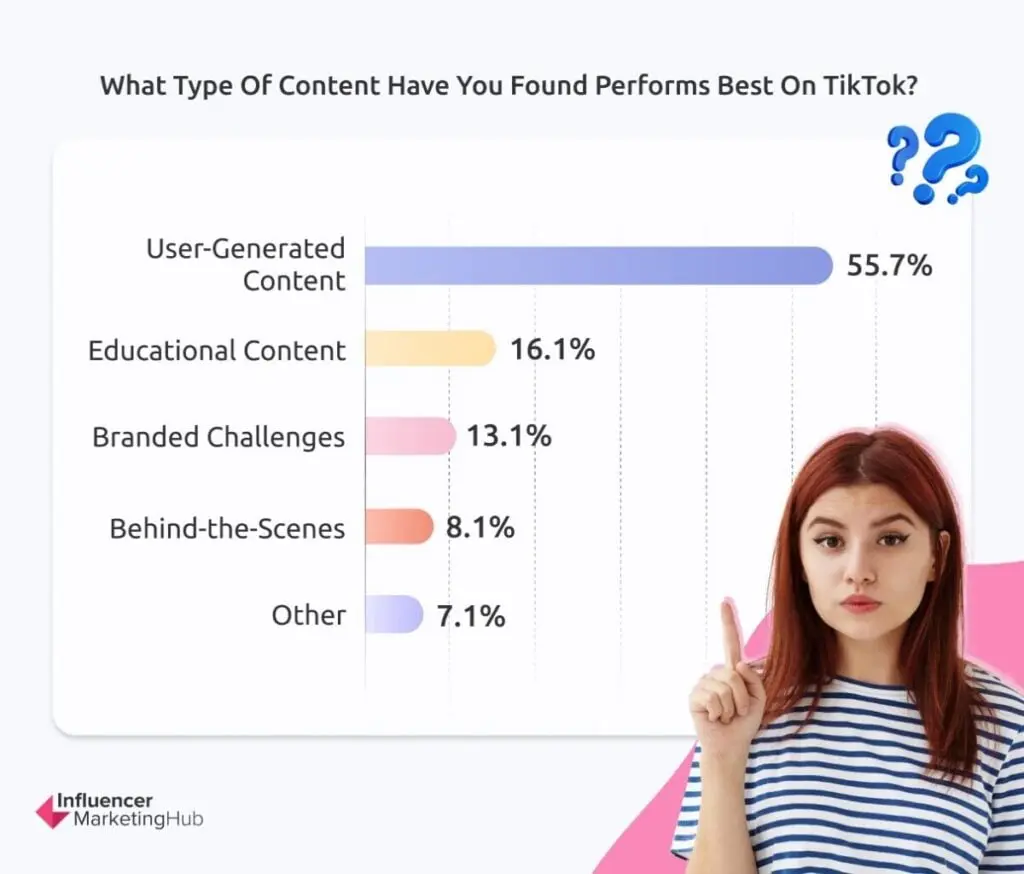 What Type Of Content Have You Found Performs Best On TikTok?

User-Generated Content 55.7%

Educational Content 16.1%

Branded Challenges 13.1%

Behind-the-Scenes 8.1%

Other 7.1%

Influencer MarketingHub